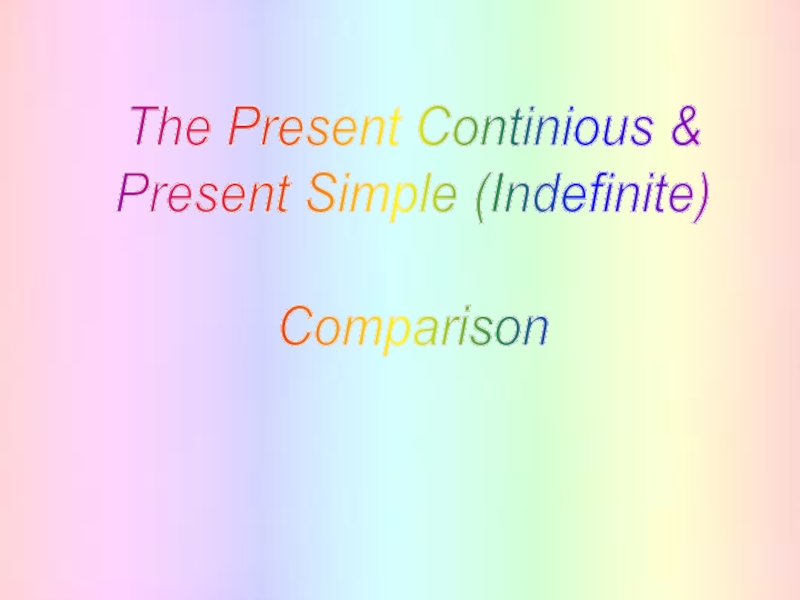 The Present Continious & Present Simple (Indefinite)

Comparison